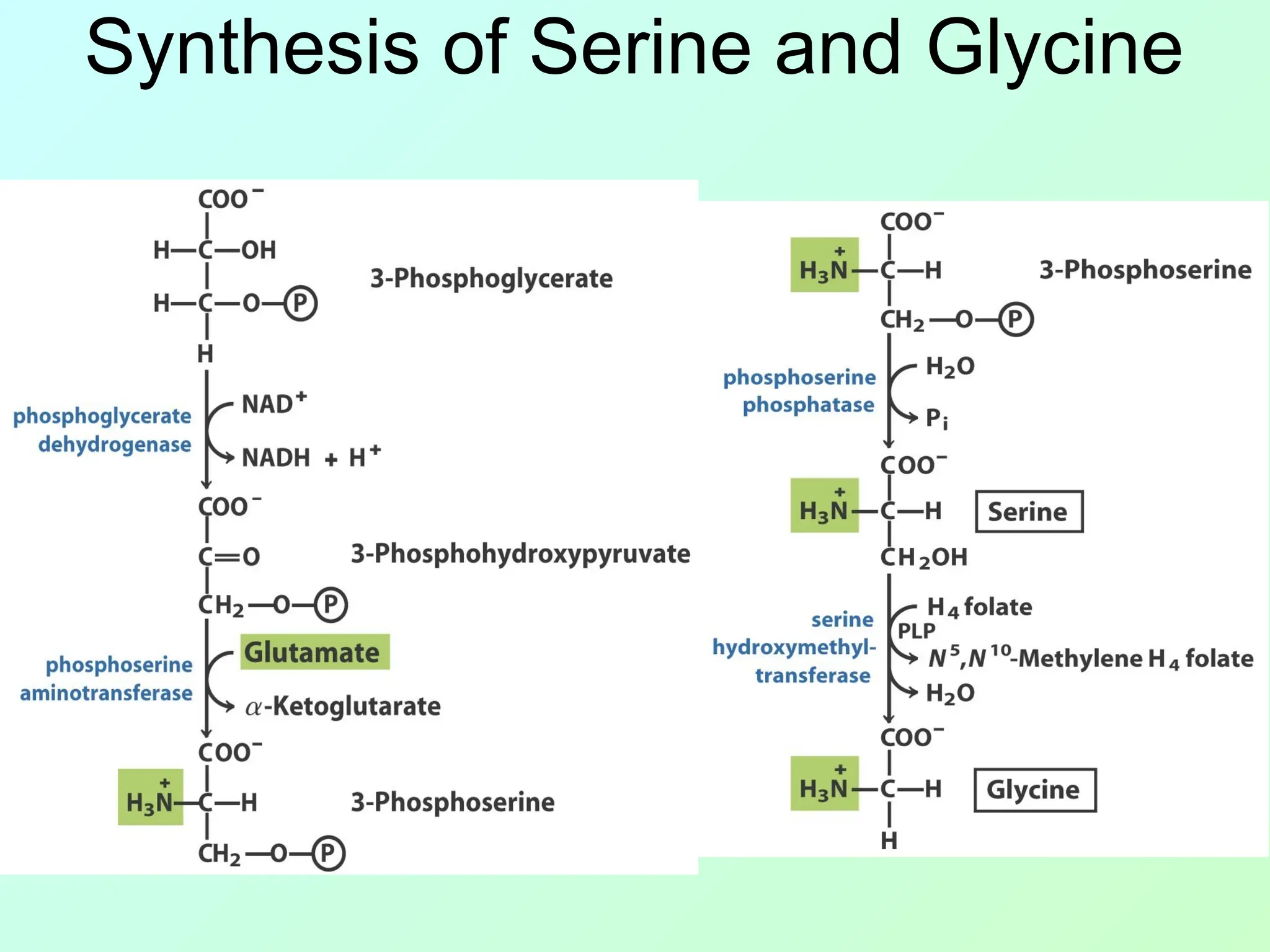 Synthesis of Serine and Glycine

$COO^-$

H—C—OH

H—C—O—P

H

3-Phosphoglycerate

phosphoglycerate dehydrogenase

$NAD^+$

$NADH + H^+$

$COO^-$

C=O

$CH_2$—O—P

3-Phosphohydroxypyruvate

phosphoserine aminotransferase

Glutamate

$\alpha$-Ketoglutarate

$COO^-$

$H_3\overset{+}{N}$—C—H

$CH_2$—O—P

3-Phosphoserine

$COO^-$

$H_3\overset{+}{N}$—C—H

$CH_2$—O—P

3-Phosphoserine

phosphoserine phosphatase

$H_2O$

$P_i$

$COO^-$

$H_3\overset{+}{N}$—C—H

$CH_2OH$

Serine

serine hydroxymethyl-transferase

$H_4$ folate

PLP

$N^5,N^{10}$-Methylene $H_4$ folate

$H_2O$

$COO^-$

$H_3\overset{+}{N}$—C—H

H

Glycine